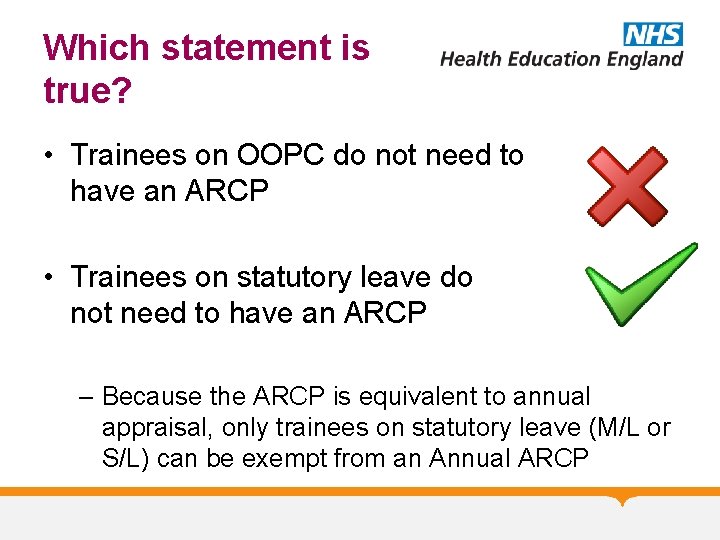 Which statement is true?

NHS
Health Education England

• Trainees on OOPC do not need to have an ARCP

• Trainees on statutory leave do not need to have an ARCP

– Because the ARCP is equivalent to annual appraisal, only trainees on statutory leave (M/L or S/L) can be exempt from an Annual ARCP